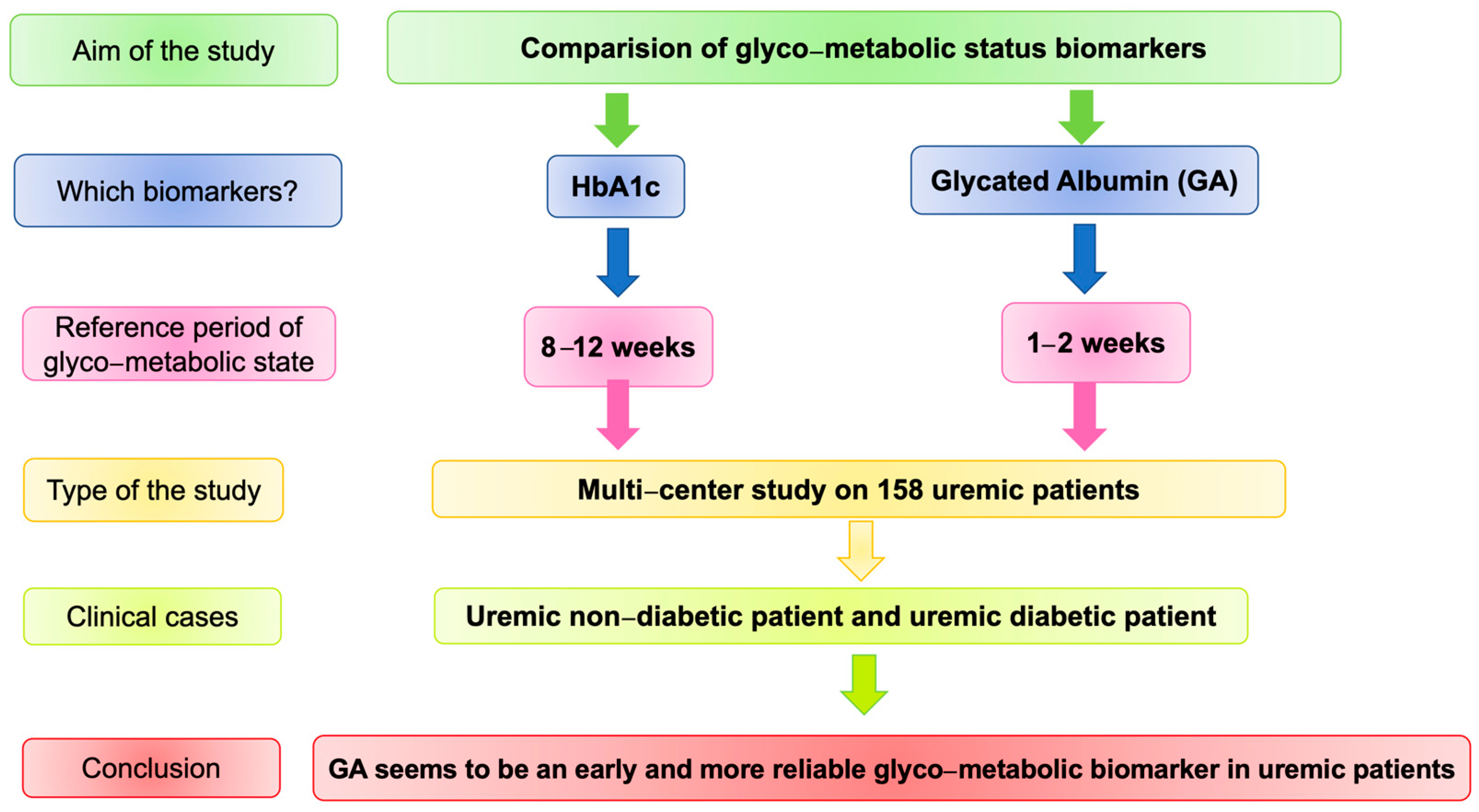 Aim of the study

Comparision of glyco–metabolic status biomarkers

Which biomarkers?

HbA1c

Glycated Albumin (GA)

Reference period of glyco–metabolic state

8–12 weeks

1–2 weeks

Type of the study

Multi–center study on 158 uremic patients

Clinical cases

Uremic non–diabetic patient and uremic diabetic patient

Conclusion

GA seems to be an early and more reliable glyco–metabolic biomarker in uremic patients